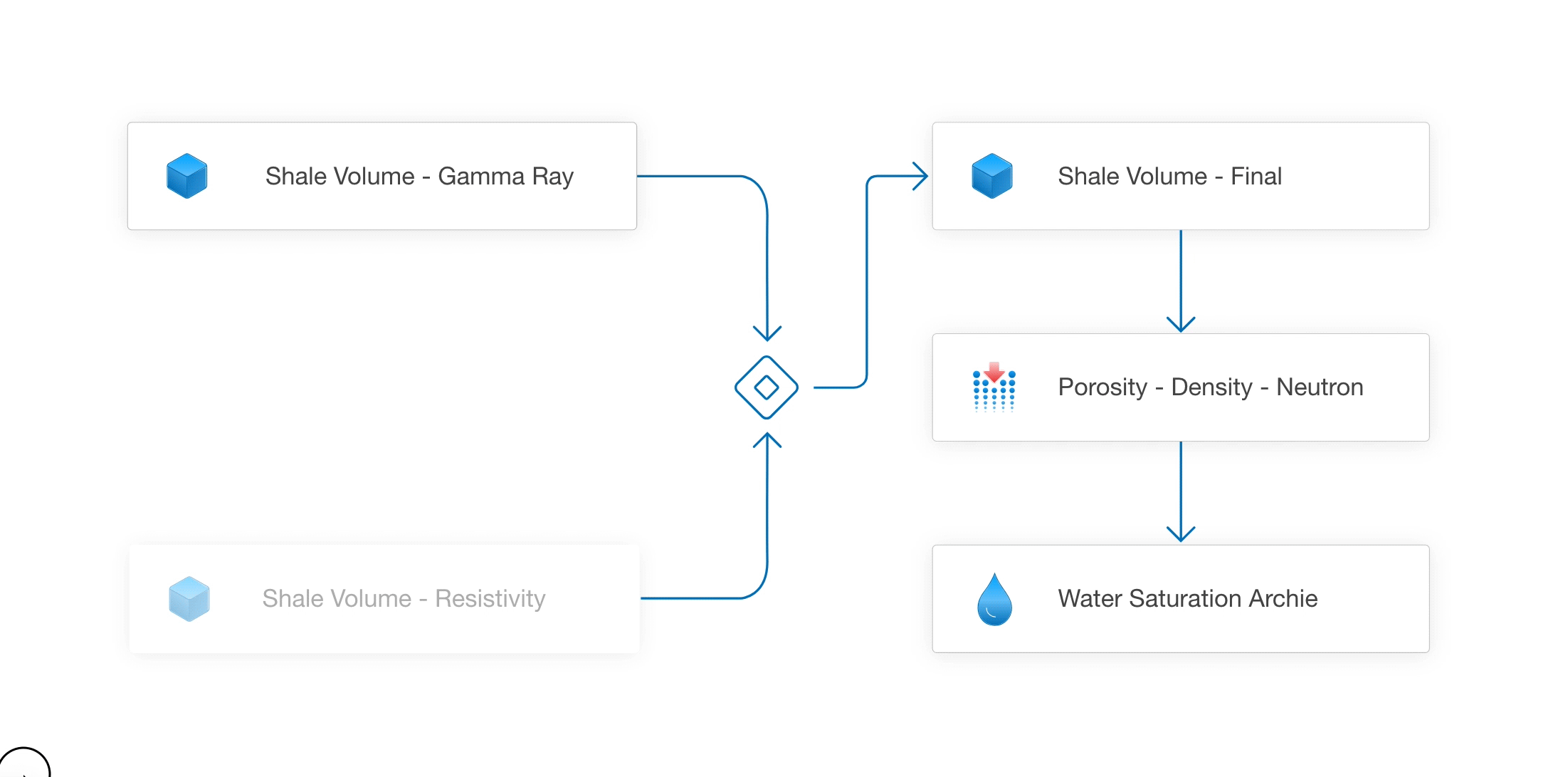 Shale Volume - Gamma Ray

Shale Volume - Resistivity

Shale Volume - Final

Porosity - Density - Neutron

Water Saturation Archie